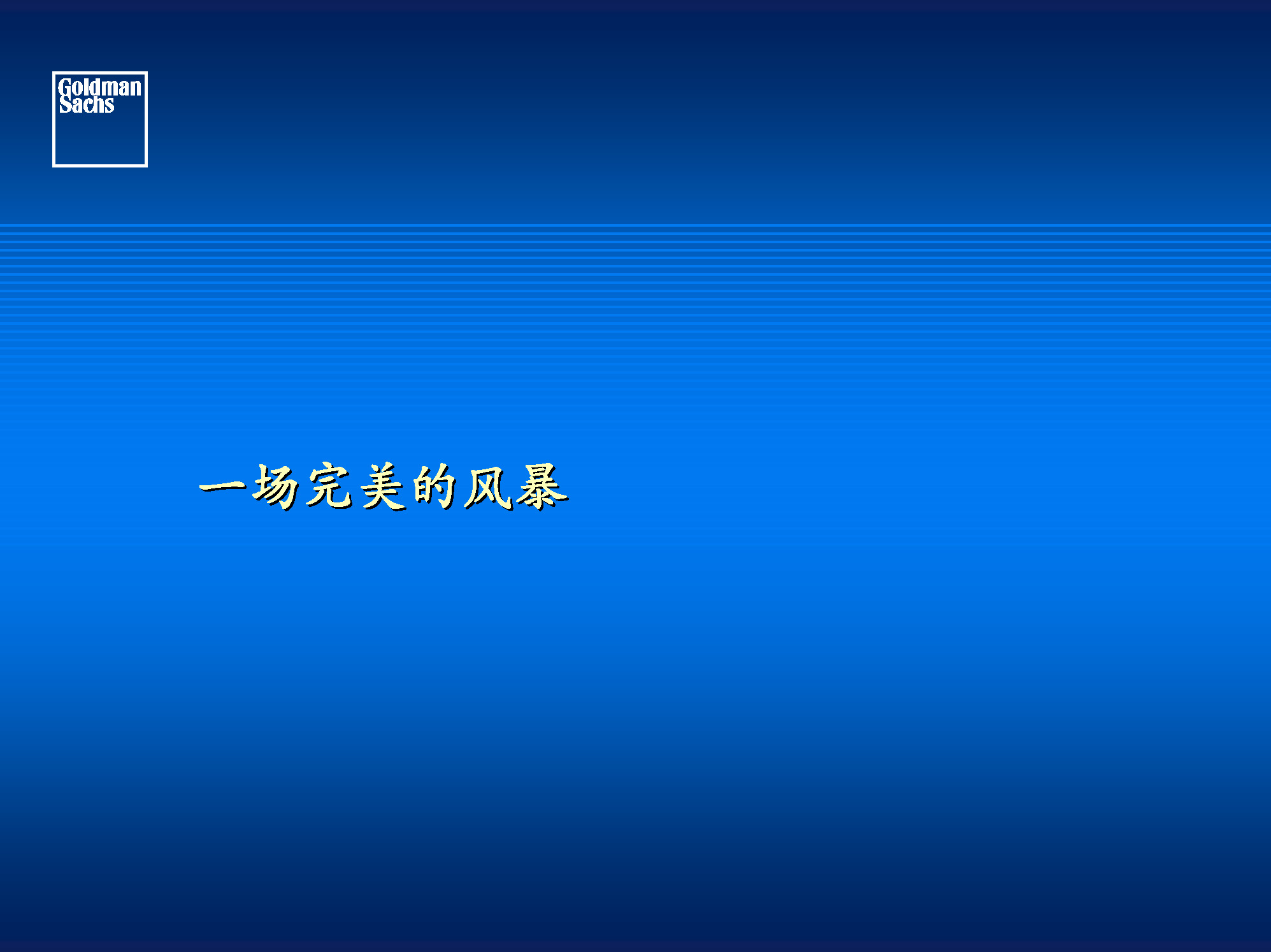 Goldman Sachs

一场完美的风暴